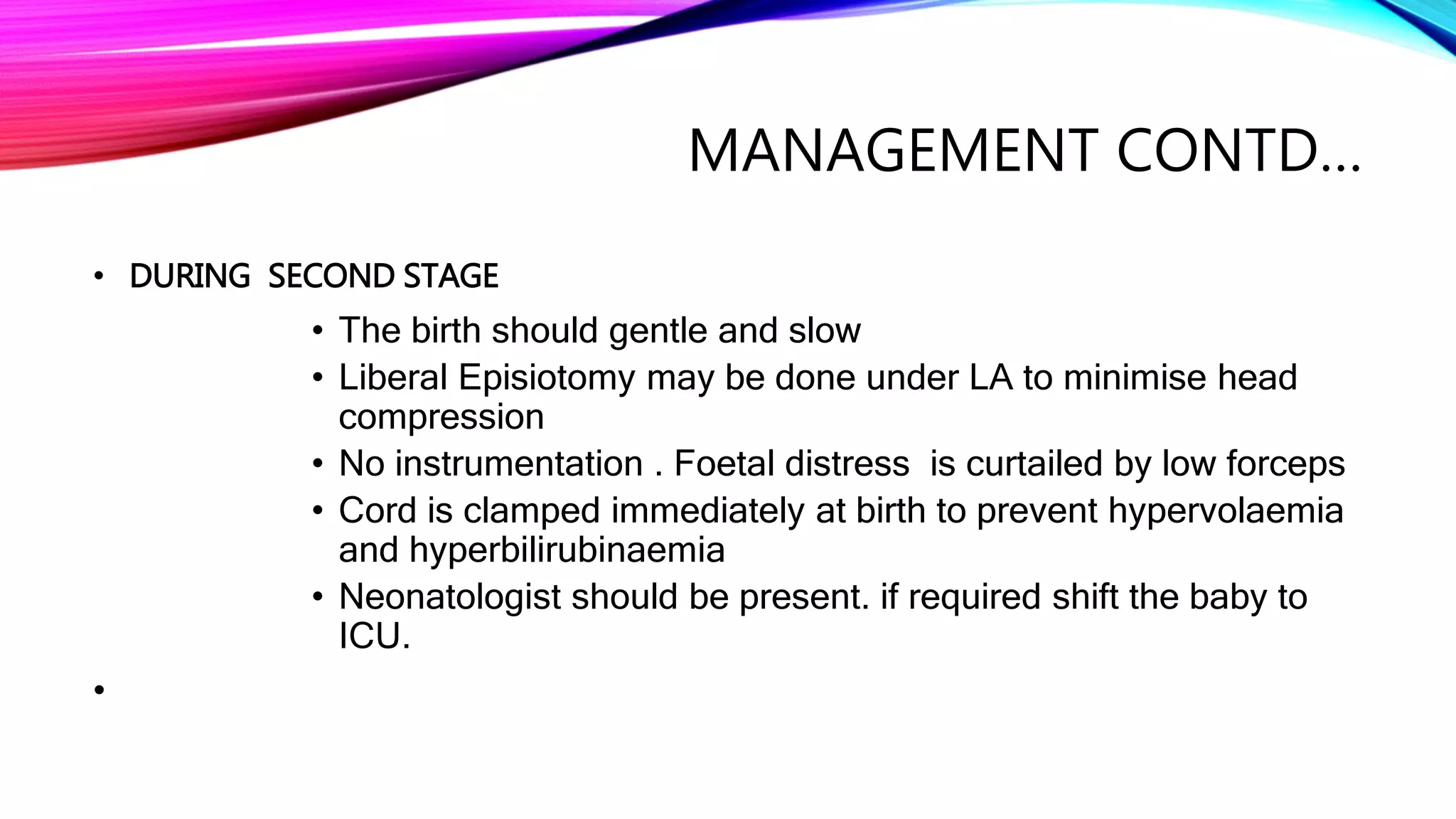 MANAGEMENT CONTD…

• DURING SECOND STAGE

• The birth should gentle and slow
• Liberal Episiotomy may be done under LA to minimise head compression
• No instrumentation . Foetal distress is curtailed by low forceps
• Cord is clamped immediately at birth to prevent hypervolaemia and hyperbilirubinaemia
• Neonatologist should be present. if required shift the baby to ICU.

•